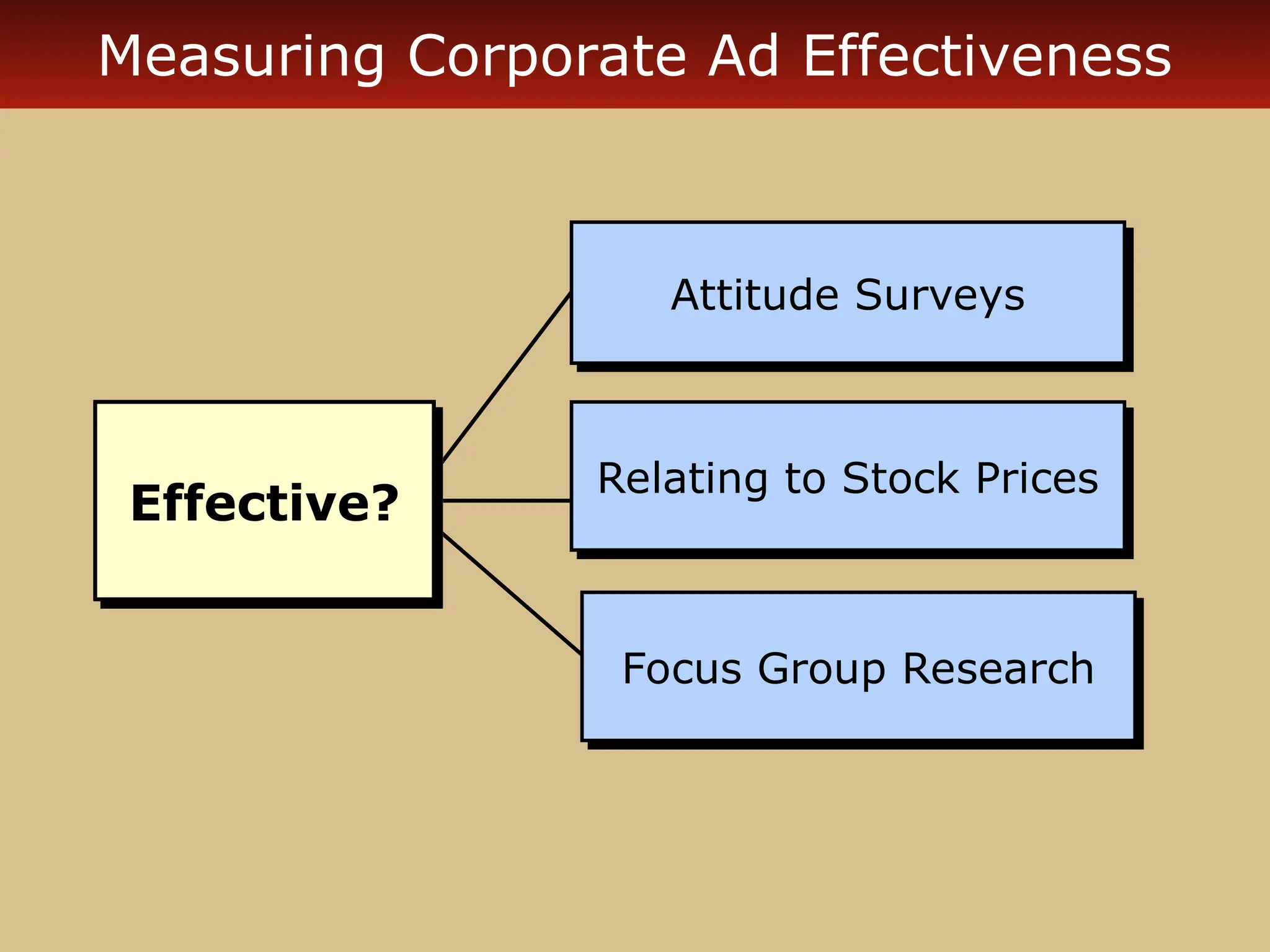 Measuring Corporate Ad Effectiveness

Effective?

Attitude Surveys

Relating to Stock Prices

Focus Group Research